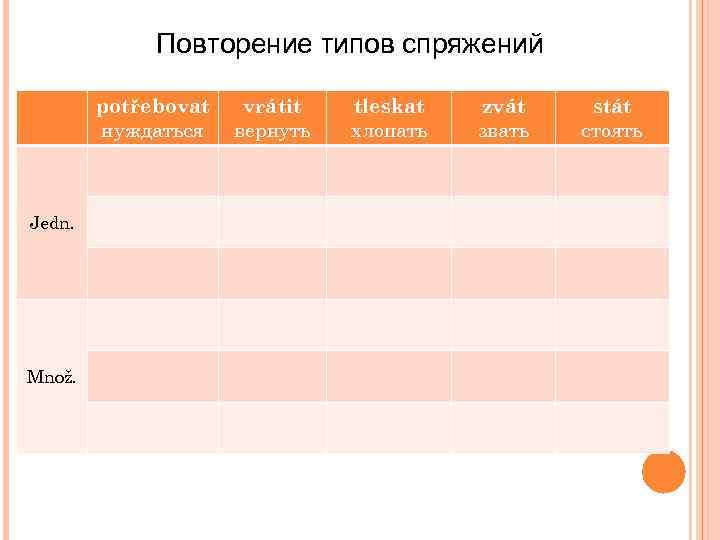 Повторение типов спряжений

| | potřebovat нуждаться | vrátit вернуть | tleskat хлопать | zvát звать | stát стоять |
|---|---|---|---|---|---|
| Jedn. | | | | | |
| | | | | | |
| | | | | | |
| Množ. | | | | | |
| | | | | | |
| | | | | | |